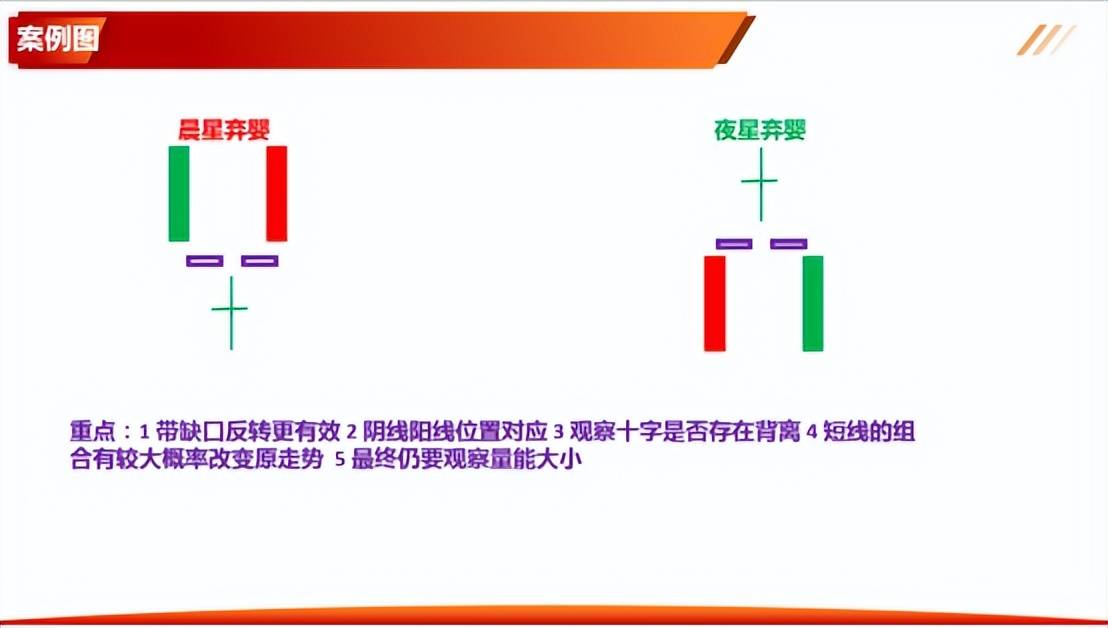 案例图

晨星弃婴

夜星弃婴

重点：1 带缺口反转更有效 2 阴线阳线位置对应 3 观察十字是否存在背离 4 短线的组合有较大概率改变原走势 5 最终仍要观察量能大小